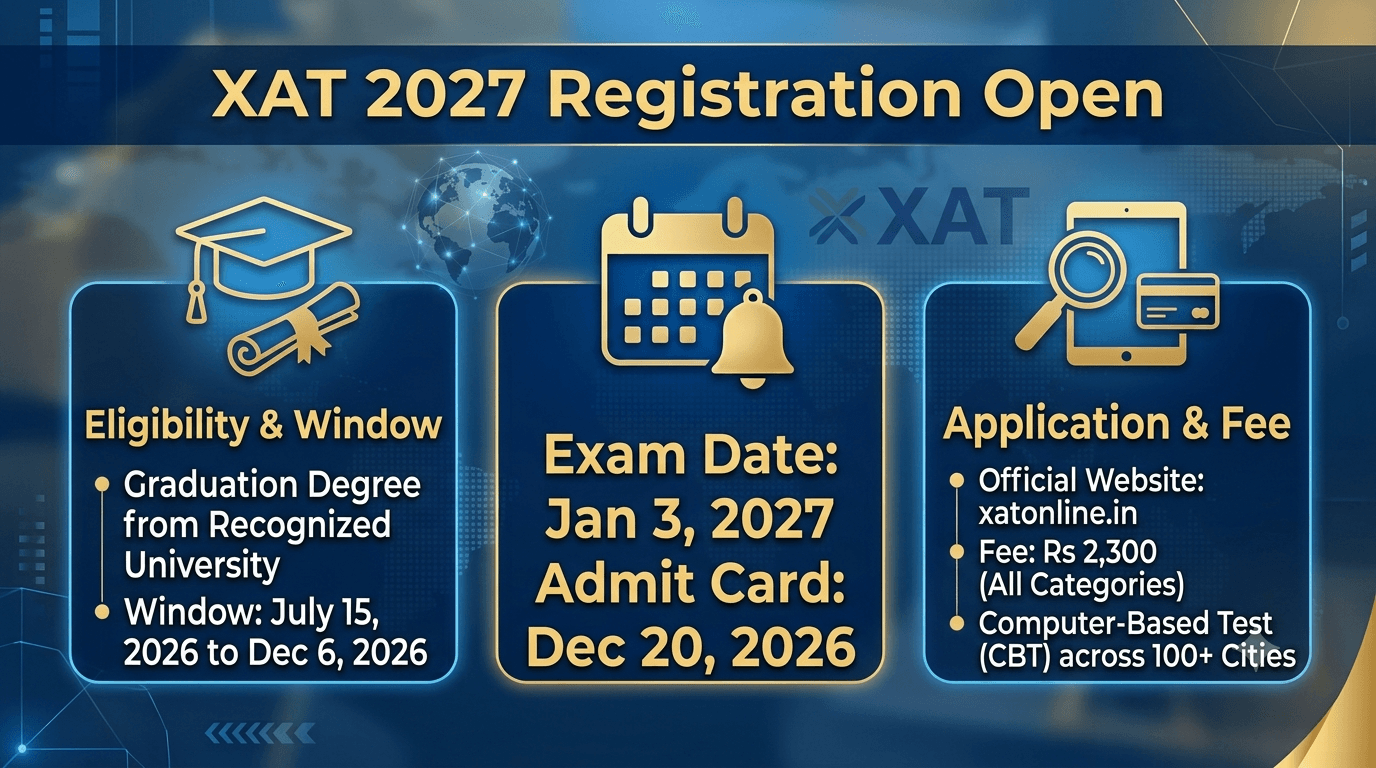 XAT 2027 Registration Open

XAT

Eligibility & Window

• Graduation Degree from Recognized University
• Window: July 15, 2026 to Dec 6, 2026

Exam Date: Jan 3, 2027
Admit Card: Dec 20, 2026

Application & Fee

• Official Website: xatonline.in
• Fee: Rs 2,300 (All Categories)
• Computer-Based Test (CBT) across 100+ Cities